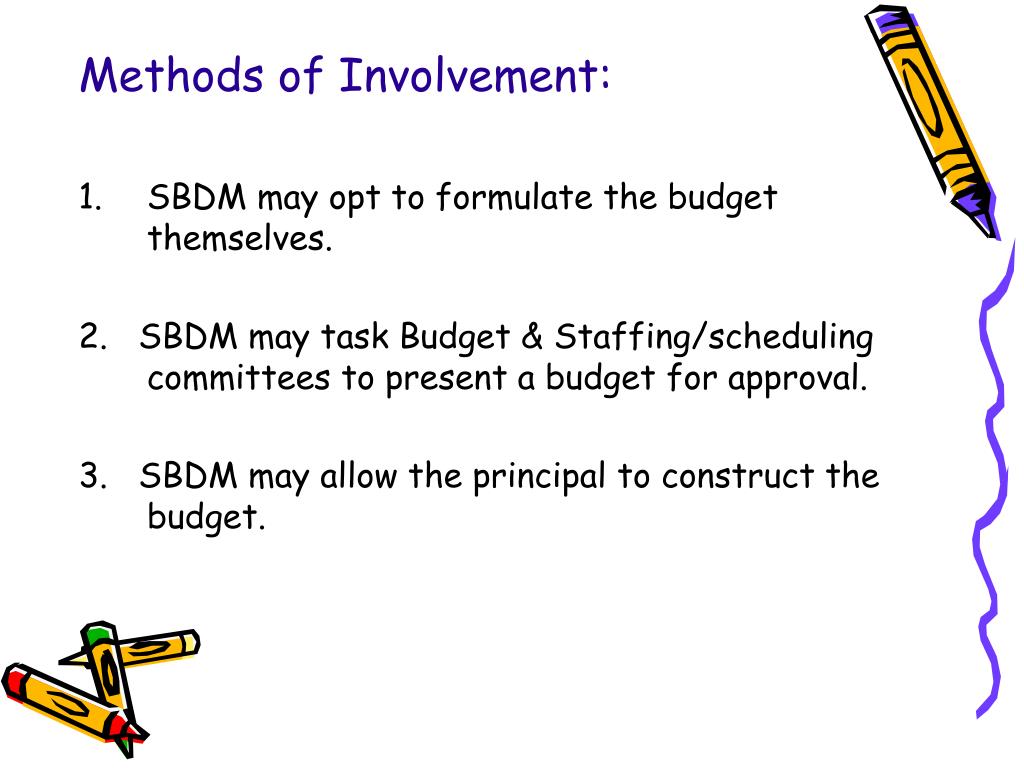 Methods of Involvement:

1. SBDM may opt to formulate the budget themselves.

2. SBDM may task Budget & Staffing/scheduling committees to present a budget for approval.

3. SBDM may allow the principal to construct the budget.